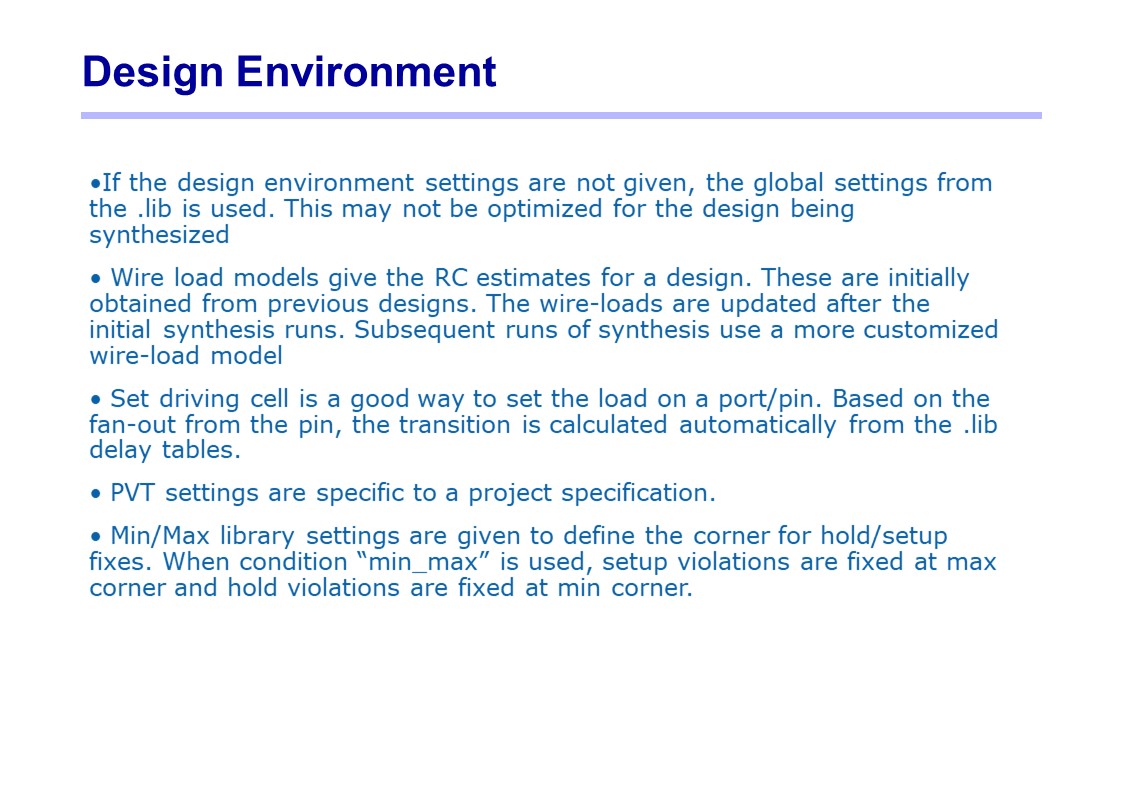 Design Environment

•If the design environment settings are not given, the global settings from the .lib is used. This may not be optimized for the design being synthesized

• Wire load models give the RC estimates for a design. These are initially obtained from previous designs. The wire-loads are updated after the initial synthesis runs. Subsequent runs of synthesis use a more customized wire-load model

• Set driving cell is a good way to set the load on a port/pin. Based on the fan-out from the pin, the transition is calculated automatically from the .lib delay tables.

• PVT settings are specific to a project specification.

• Min/Max library settings are given to define the corner for hold/setup fixes. When condition “min_max” is used, setup violations are fixed at max corner and hold violations are fixed at min corner.